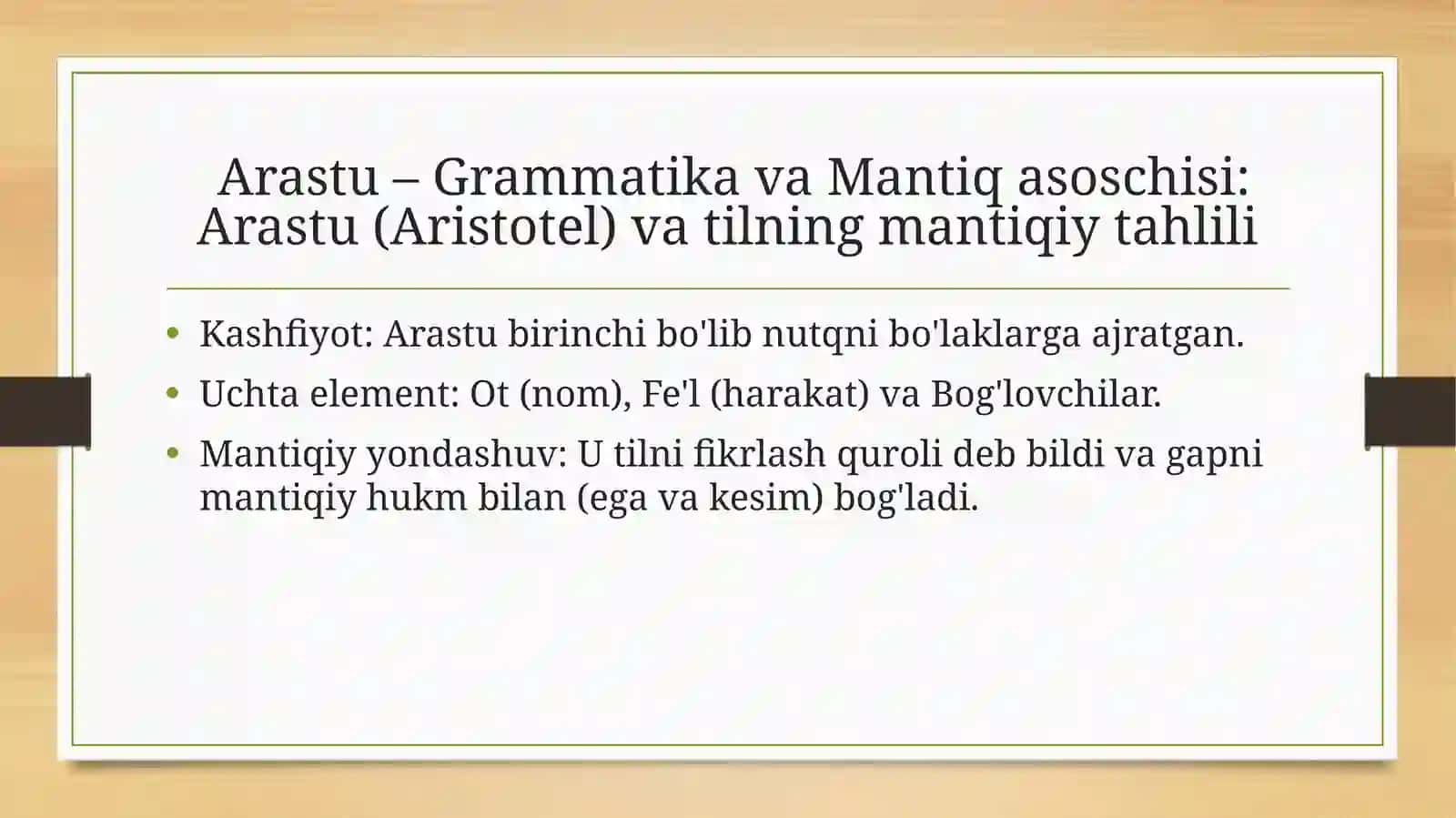 Arastu – Grammatika va Mantiq asoschisi: Arastu (Aristotel) va tilning mantiqiy tahlili

• Kashfiyot: Arastu birinchi bo'lib nutqni bo'laklarga ajratgan.
• Uchta element: Ot (nom), Fe'l (harakat) va Bog'lovchilar.
• Mantiqiy yondashuv: U tilni fikrlash quroli deb bildi va gapni mantiqiy hukm bilan (ega va kesim) bog'ladi.